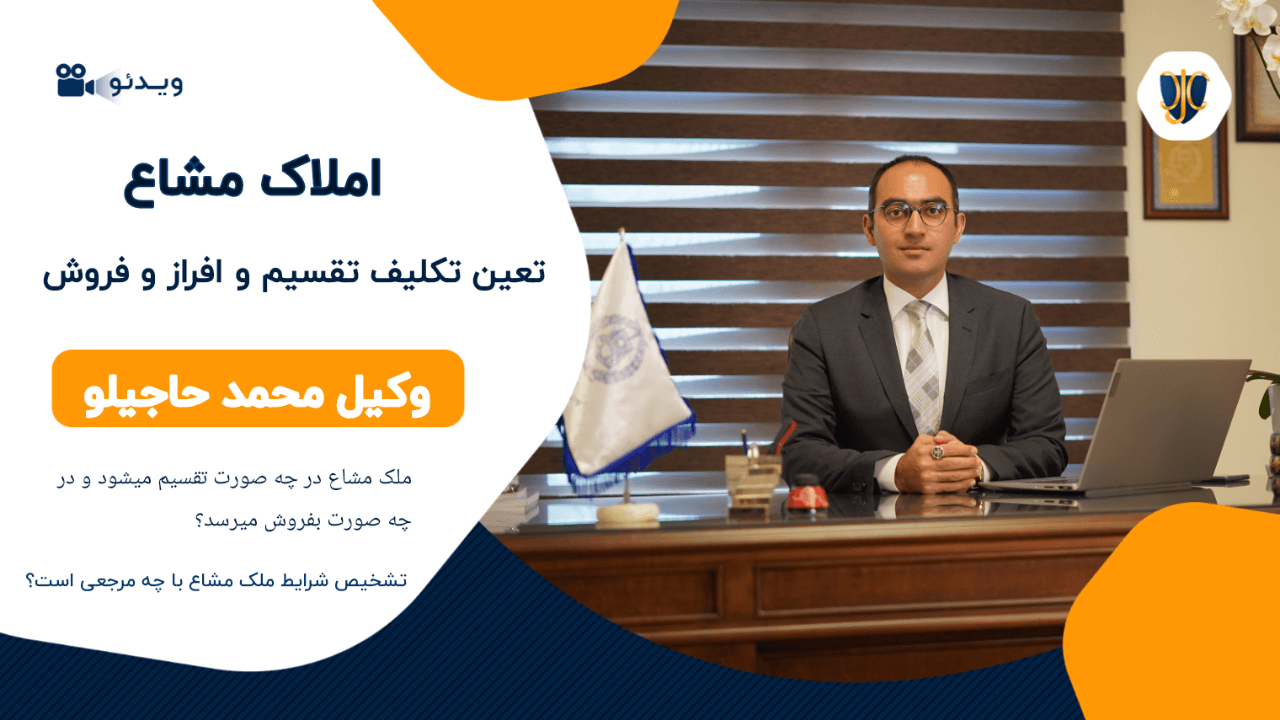 ویدئو

املاک مشاع

تعین تکلیف تقسیم و افراز و فروش

وکیل محمد حاجیلو

ملک مشاع در چه صورت تقسیم میشود و در چه صورت بفروش میرسد؟

تشخیص شرایط ملک مشاع با چه مرجعی است؟